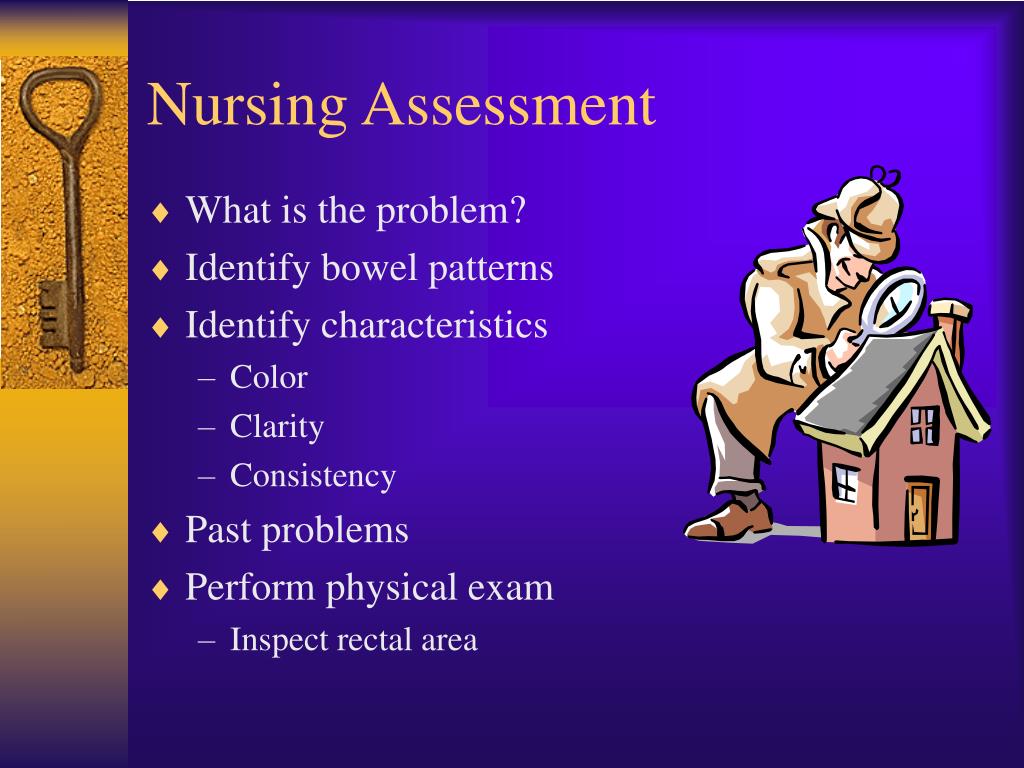 Nursing Assessment

♦ What is the problem?
♦ Identify bowel patterns
♦ Identify characteristics
  – Color
  – Clarity
  – Consistency
♦ Past problems
♦ Perform physical exam
  – Inspect rectal area